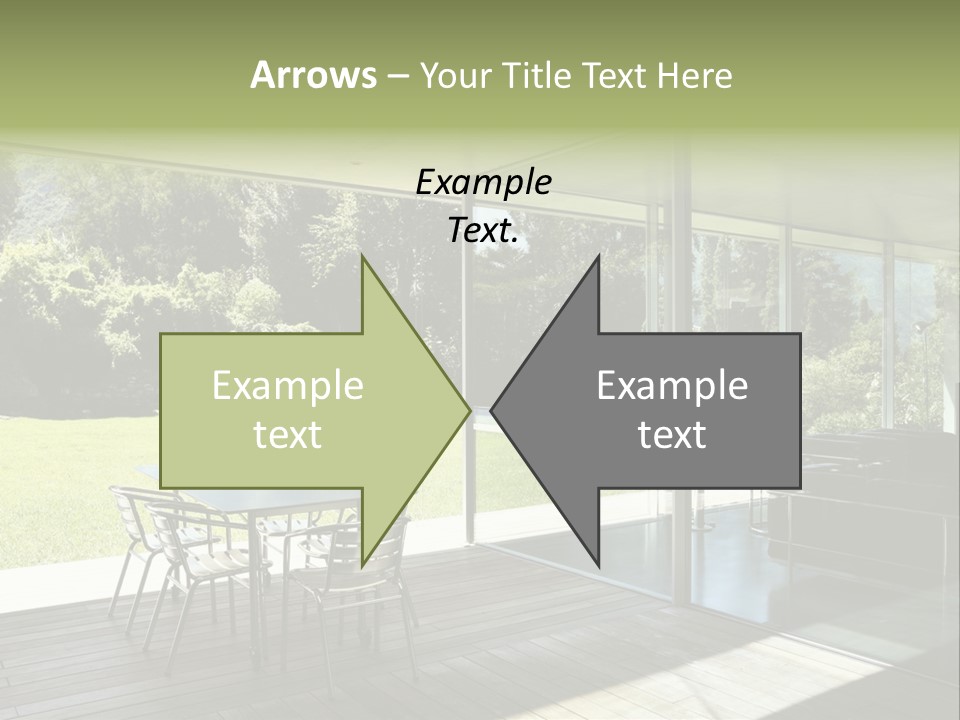 Arrows – Your Title Text Here

Example Text.

Example text

Example text